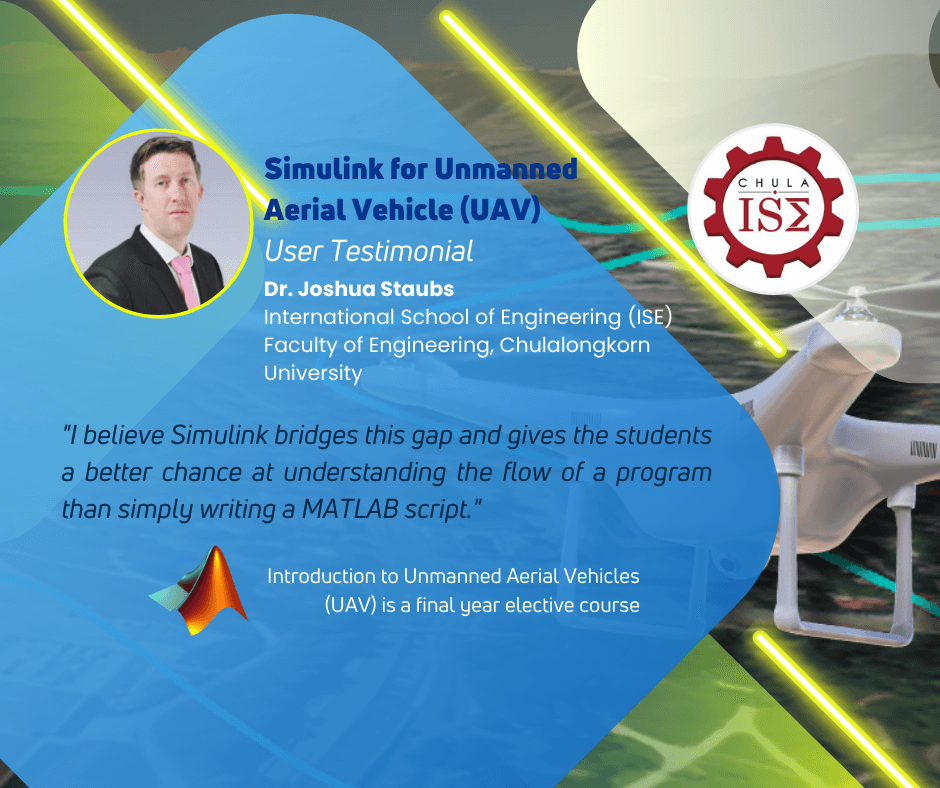 Simulink for Unmanned Aerial Vehicle (UAV)

User Testimonial

Dr. Joshua Staubs
International School of Engineering (ISE)
Faculty of Engineering, Chulalongkorn University

CHULA
ISΣ

"I believe Simulink bridges this gap and gives the students a better chance at understanding the flow of a program than simply writing a MATLAB script."

Introduction to Unmanned Aerial Vehicles (UAV) is a final year elective course